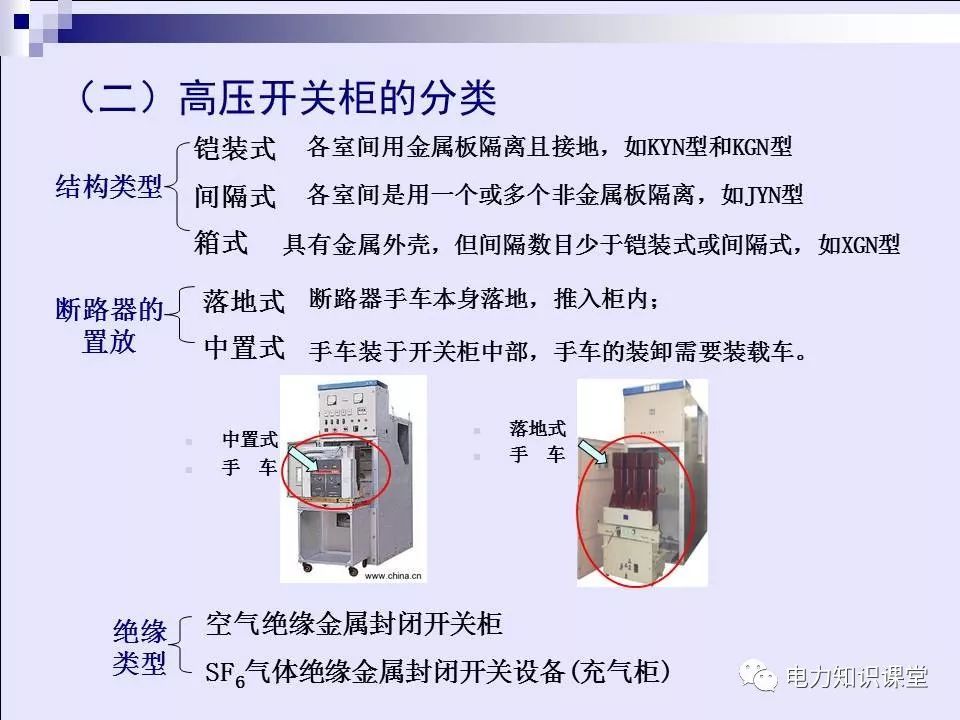 （二）高压开关柜的分类

结构类型
铠装式　各室间用金属板隔离且接地，如KYN型和KGN型
间隔式　各室间是用一个或多个非金属板隔离，如JYN型
箱式　具有金属外壳，但间隔数目少于铠装式或间隔式，如XGN型

断路器的置放
落地式　断路器手车本身落地，推入柜内；
中置式　手车装于开关柜中部，手车的装卸需要装载车。

中置式
手　车

www.china.cn

落地式
手　车

绝缘类型
空气绝缘金属封闭开关柜
$SF_6$气体绝缘金属封闭开关设备(充气柜)

电力知识课堂